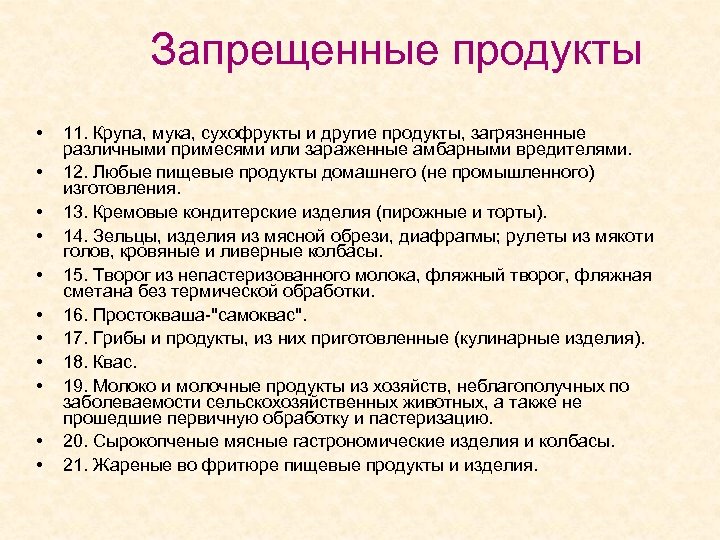 Запрещенные продукты

• 11. Крупа, мука, сухофрукты и другие продукты, загрязненные различными примесями или зараженные амбарными вредителями.
• 12. Любые пищевые продукты домашнего (не промышленного) изготовления.
• 13. Кремовые кондитерские изделия (пирожные и торты).
• 14. Зельцы, изделия из мясной обрези, диафрагмы; рулеты из мякоти голов, кровяные и ливерные колбасы.
• 15. Творог из непастеризованного молока, фляжный творог, фляжная сметана без термической обработки.
• 16. Простокваша-"самоквас".
• 17. Грибы и продукты, из них приготовленные (кулинарные изделия).
• 18. Квас.
• 19. Молоко и молочные продукты из хозяйств, неблагополучных по заболеваемости сельскохозяйственных животных, а также не прошедшие первичную обработку и пастеризацию.
• 20. Сырокопченые мясные гастрономические изделия и колбасы.
• 21. Жареные во фритюре пищевые продукты и изделия.